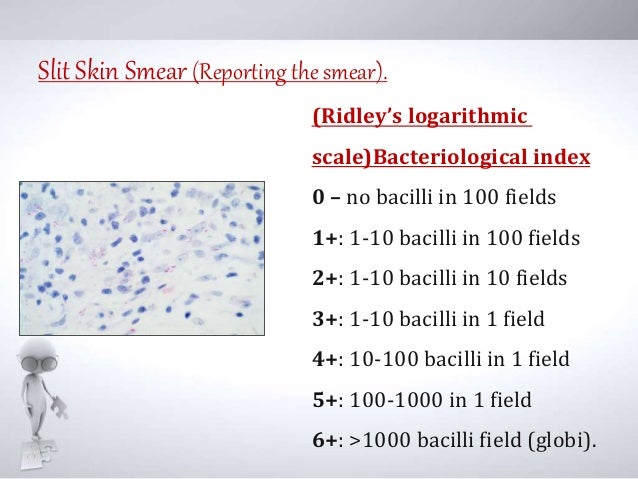 Slit Skin Smear (Reporting the smear).

(Ridley's logarithmic scale)Bacteriological index

0 – no bacilli in 100 fields

1+: 1-10 bacilli in 100 fields

2+: 1-10 bacilli in 10 fields

3+: 1-10 bacilli in 1 field

4+: 10-100 bacilli in 1 field

5+: 100-1000 in 1 field

6+: >1000 bacilli field (globi).